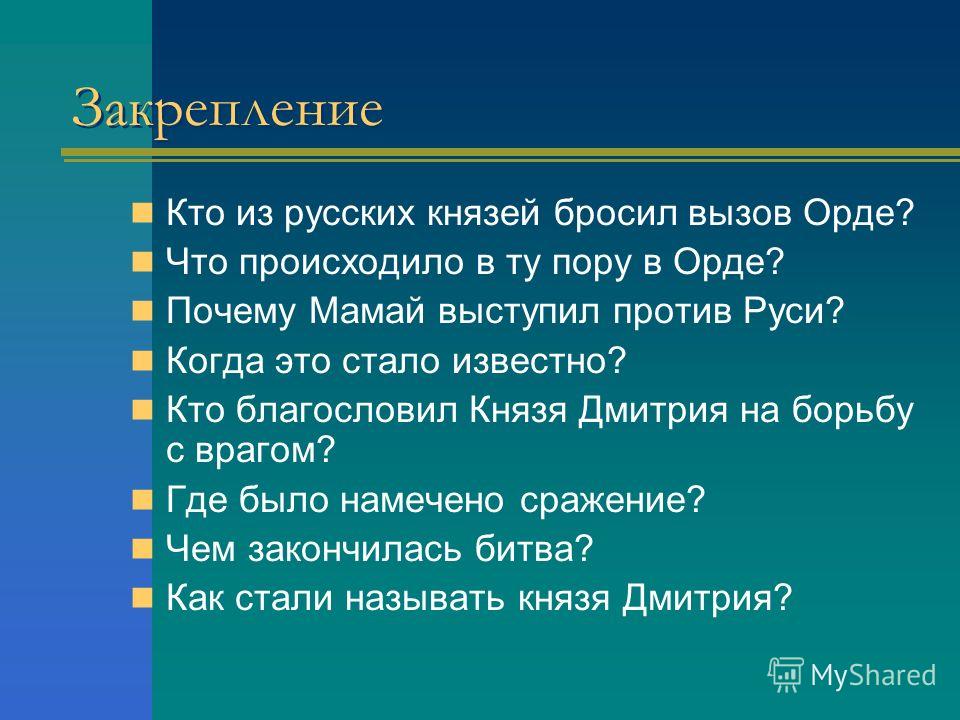 Закрепление

Кто из русских князей бросил вызов Орде?
Что происходило в ту пору в Орде?
Почему Мамай выступил против Руси?
Когда это стало известно?
Кто благословил Князя Дмитрия на борьбу с врагом?
Где было намечено сражение?
Чем закончилась битва?
Как стали называть князя Дмитрия?

MyShared